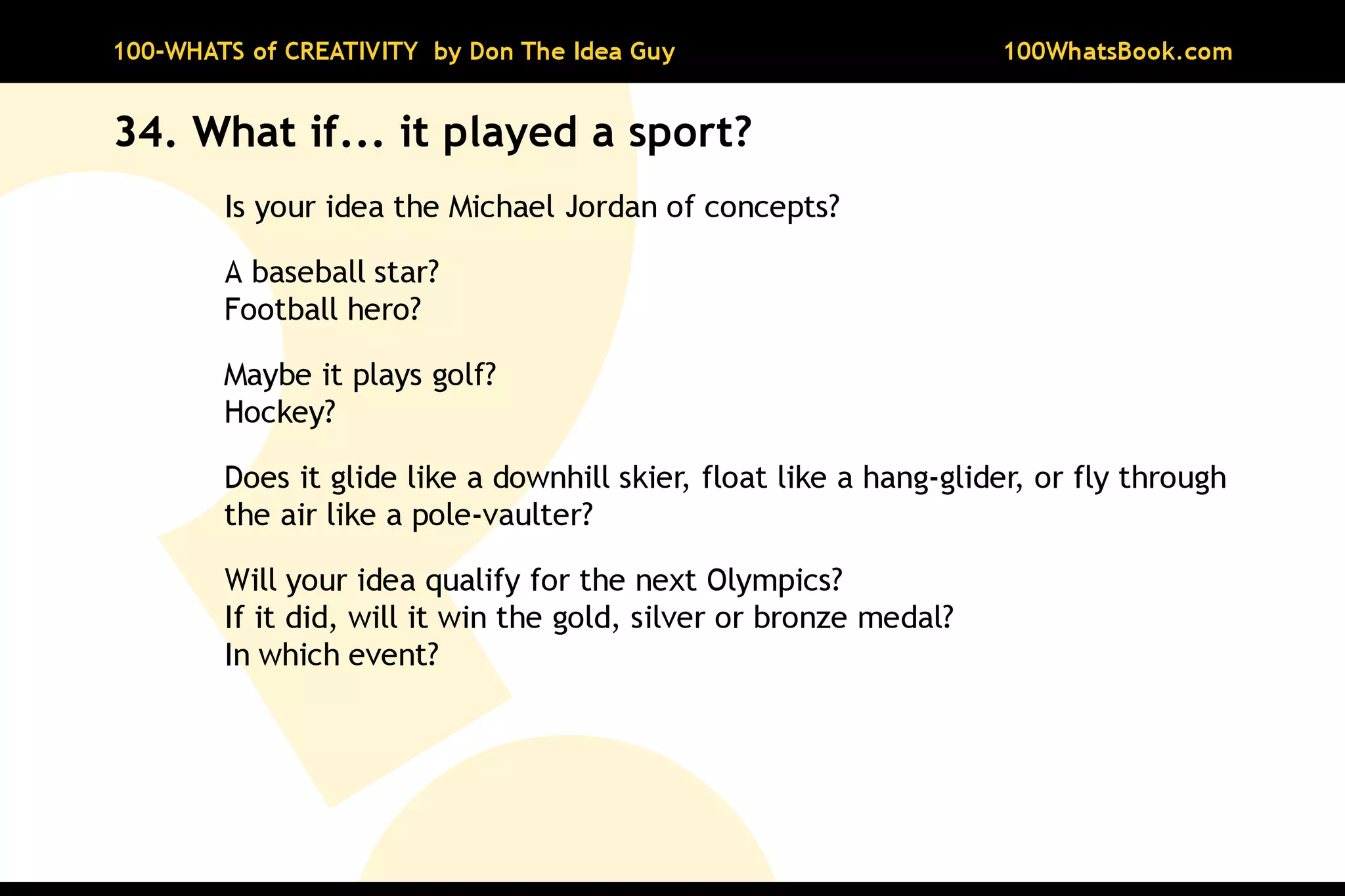 100-WHATS of CREATIVITY by Don The Idea Guy

100WhatsBook.com

34. What if... it played a sport?

Is your idea the Michael Jordan of concepts?

A baseball star?
Football hero?

Maybe it plays golf?
Hockey?

Does it glide like a downhill skier, float like a hang-glider, or fly through the air like a pole-vaulter?

Will your idea qualify for the next Olympics?
If it did, will it win the gold, silver or bronze medal?
In which event?